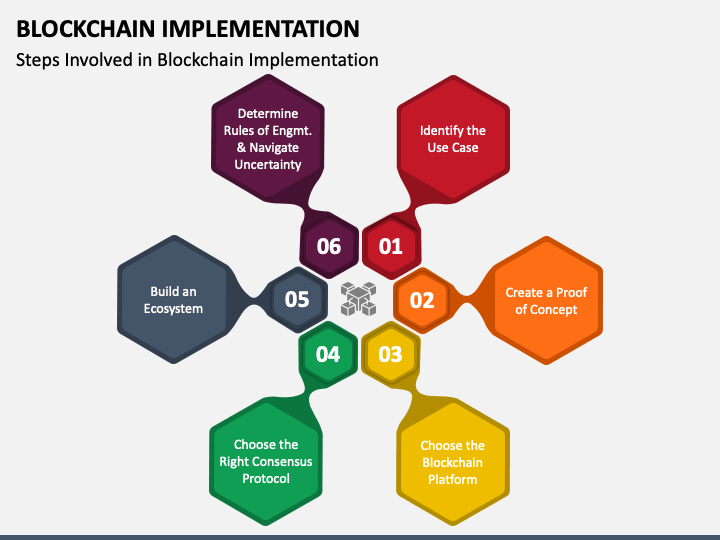 BLOCKCHAIN IMPLEMENTATION

Steps Involved in Blockchain Implementation

01
Identify the Use Case

02
Create a Proof of Concept

03
Choose the Blockchain Platform

04
Choose the Right Consensus Protocol

05
Build an Ecosystem

06
Determine Rules of Engmt. & Navigate Uncertainty